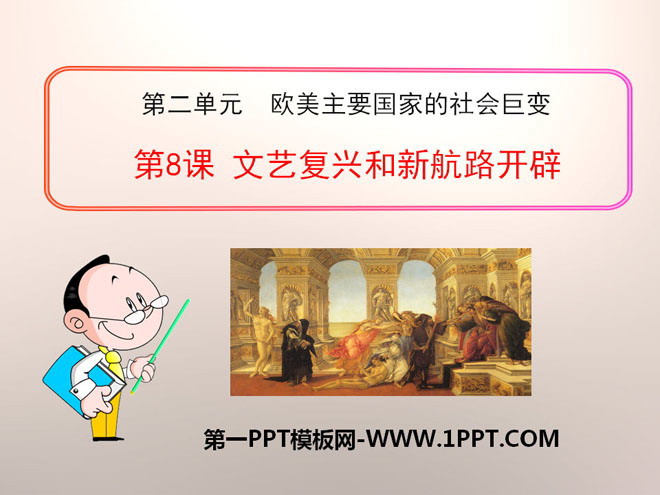 第二单元　欧美主要国家的社会巨变

第8课　文艺复兴和新航路开辟

第一PPT模板网-WWW.1PPT.COM